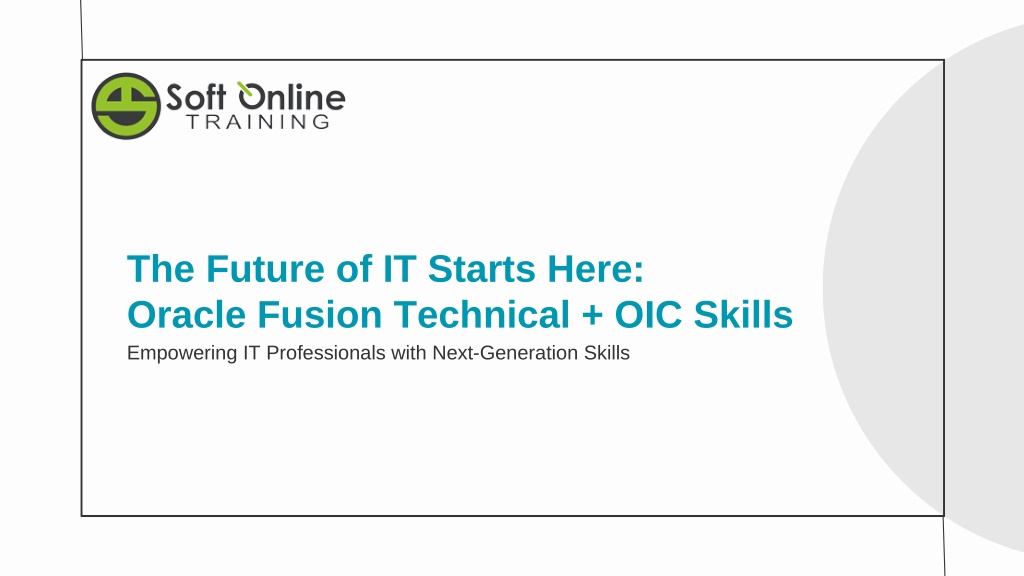 Soft Online
TRAINING

The Future of IT Starts Here:
Oracle Fusion Technical + OIC Skills

Empowering IT Professionals with Next-Generation Skills